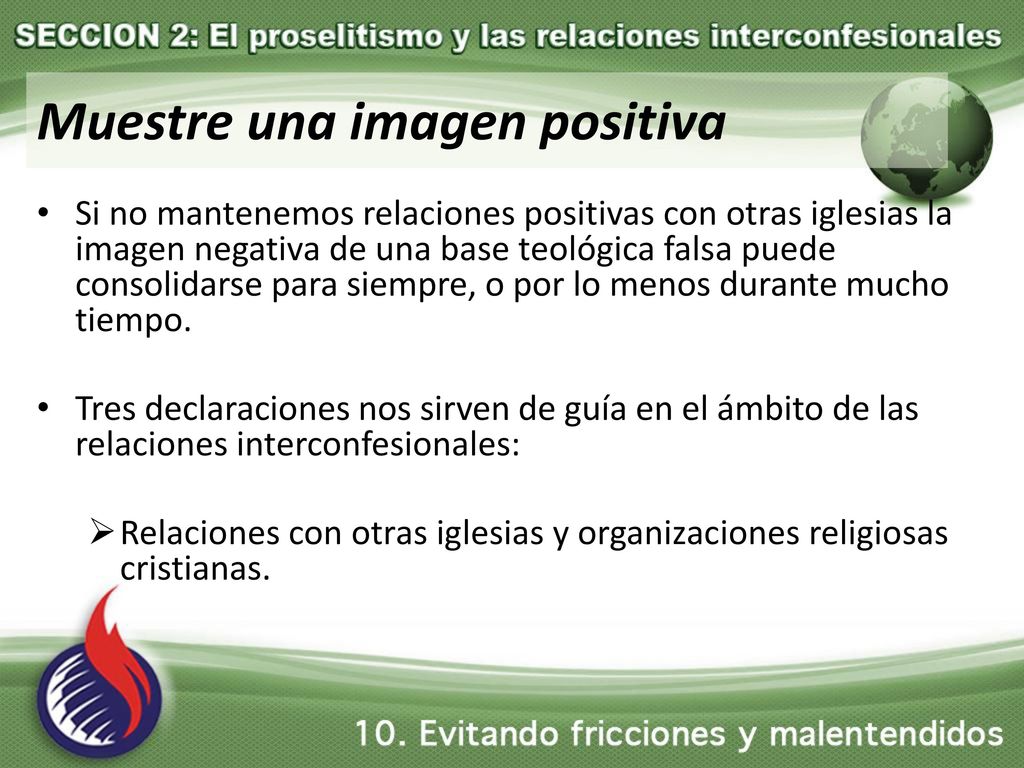 SECCION 2: El proselitismo y las relaciones interconfesionales

Muestre una imagen positiva

• Si no mantenemos relaciones positivas con otras iglesias la imagen negativa de una base teológica falsa puede consolidarse para siempre, o por lo menos durante mucho tiempo.

• Tres declaraciones nos sirven de guía en el ámbito de las relaciones interconfesionales:

➢ Relaciones con otras iglesias y organizaciones religiosas cristianas.

10. Evitando fricciones y malentendidos